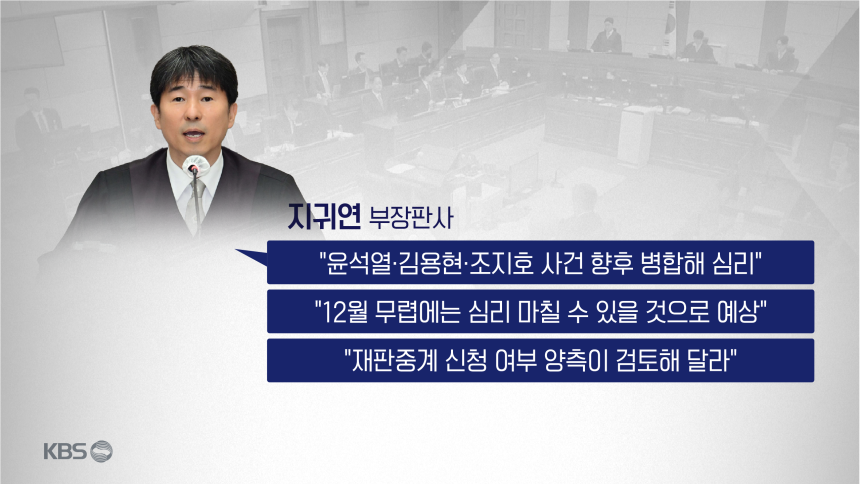 지귀연 부장판사

"윤석열·김용현·조지호 사건 향후 병합해 심리"

"12월 무렵에는 심리 마칠 수 있을 것으로 예상"

"재판중계 신청 여부 양측이 검토해 달라"

KBS